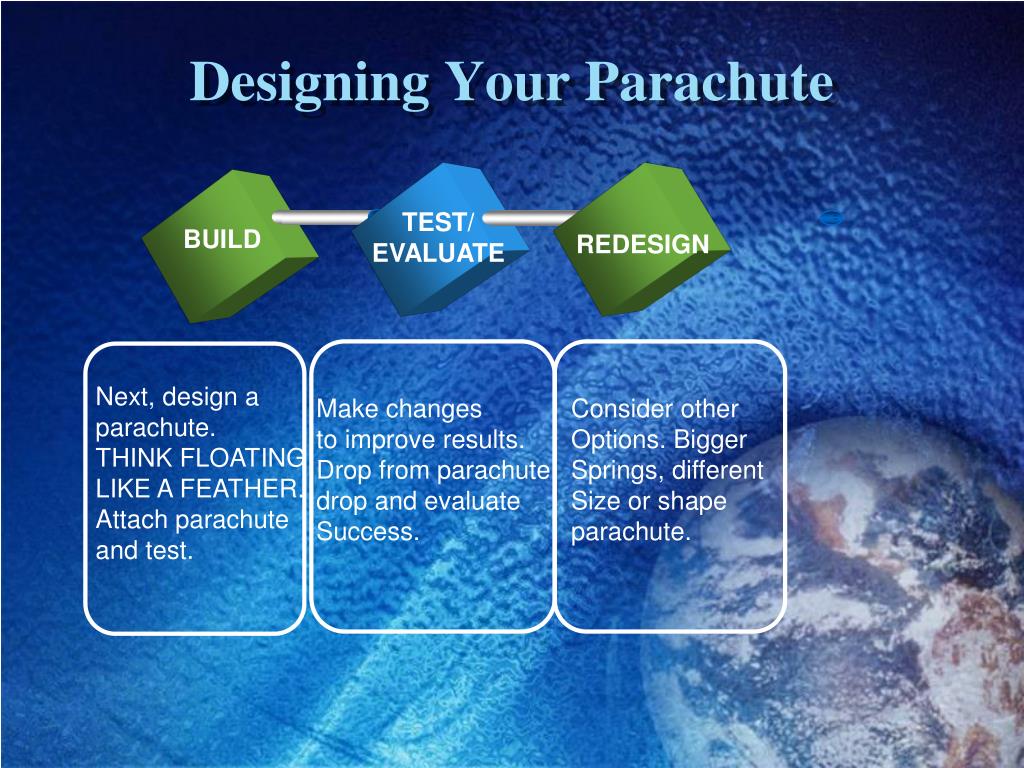 Designing Your Parachute

BUILD

TEST/
EVALUATE

REDESIGN

Next, design a parachute.
THINK FLOATING LIKE A FEATHER.
Attach parachute and test.

Make changes to improve results.
Drop from parachute drop and evaluate Success.

Consider other Options. Bigger Springs, different Size or shape parachute.